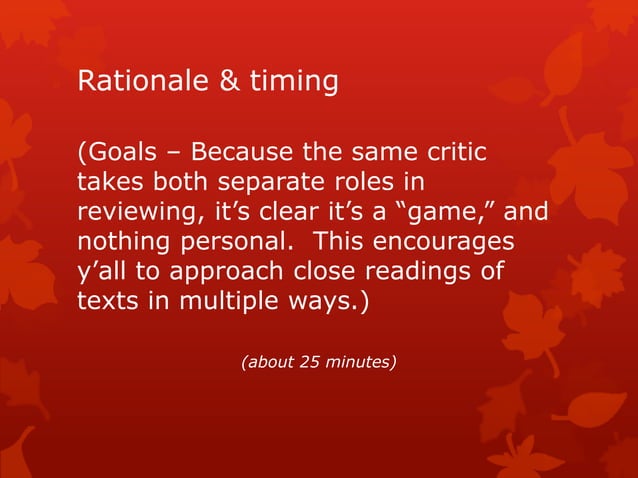 Rationale & timing

(Goals – Because the same critic takes both separate roles in reviewing, it’s clear it’s a “game,” and nothing personal. This encourages y’all to approach close readings of texts in multiple ways.)

(about 25 minutes)